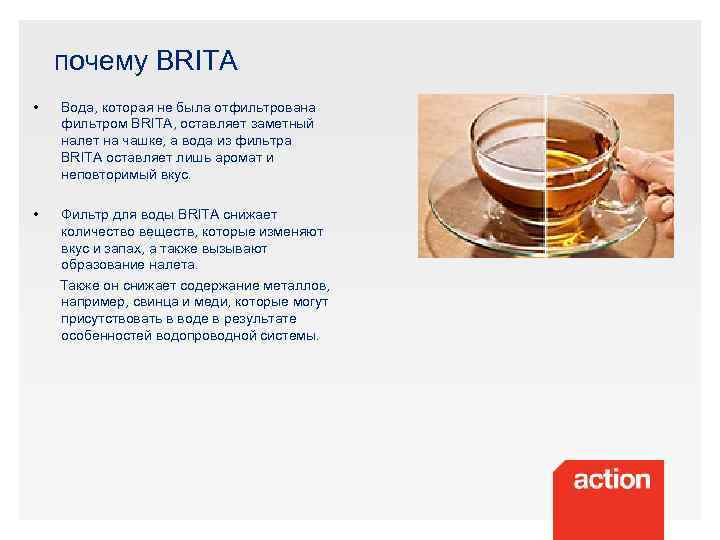 почему BRITA

• Вода, которая не была отфильтрована фильтром BRITA, оставляет заметный налет на чашке, а вода из фильтра BRITA оставляет лишь аромат и неповторимый вкус.

• Фильтр для воды BRITA снижает количество веществ, которые изменяют вкус и запах, а также вызывают образование налета.

Также он снижает содержание металлов, например, свинца и меди, которые могут присутствовать в воде в результате особенностей водопроводной системы.

action